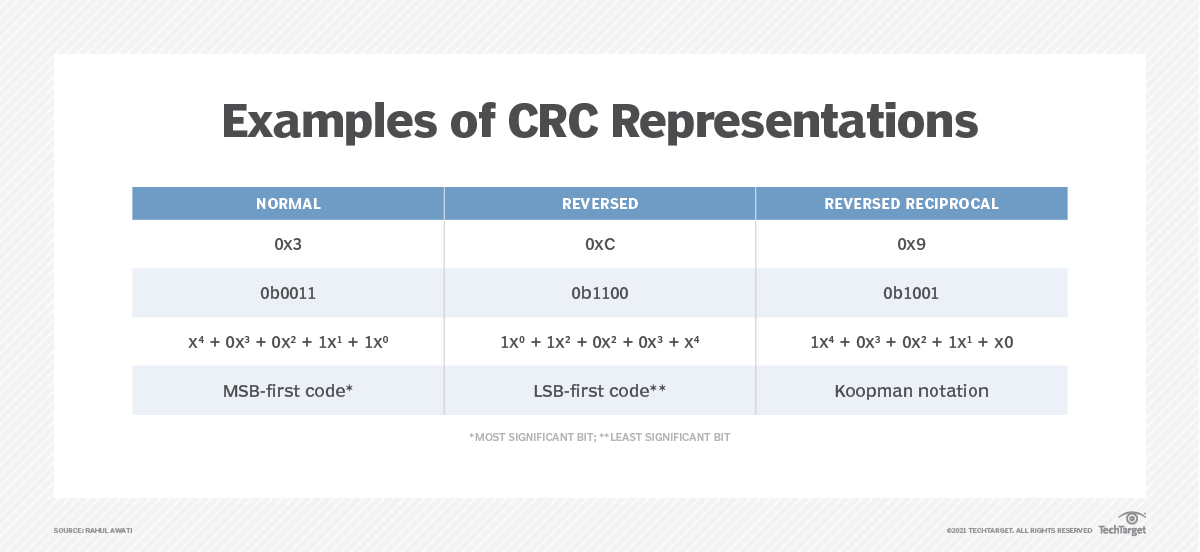 Examples of CRC Representations

| NORMAL | REVERSED | REVERSED RECIPROCAL |
|---|---|---|
| 0x3 | 0xC | 0x9 |
| 0b0011 | 0b1100 | 0b1001 |
| $x^4 + 0x^3 + 0x^2 + 1x^1 + 1x^0$ | $1x^0 + 1x^2 + 0x^2 + 0x^3 + x^4$ | $1x^4 + 0x^3 + 0x^2 + 1x^1 + x0$ |
| MSB-first code* | LSB-first code** | Koopman notation |

*MOST SIGNIFICANT BIT; **LEAST SIGNIFICANT BIT

SOURCE: RAHUL AWATI

©2021 TECHTARGET. ALL RIGHTS RESERVED TechTarget